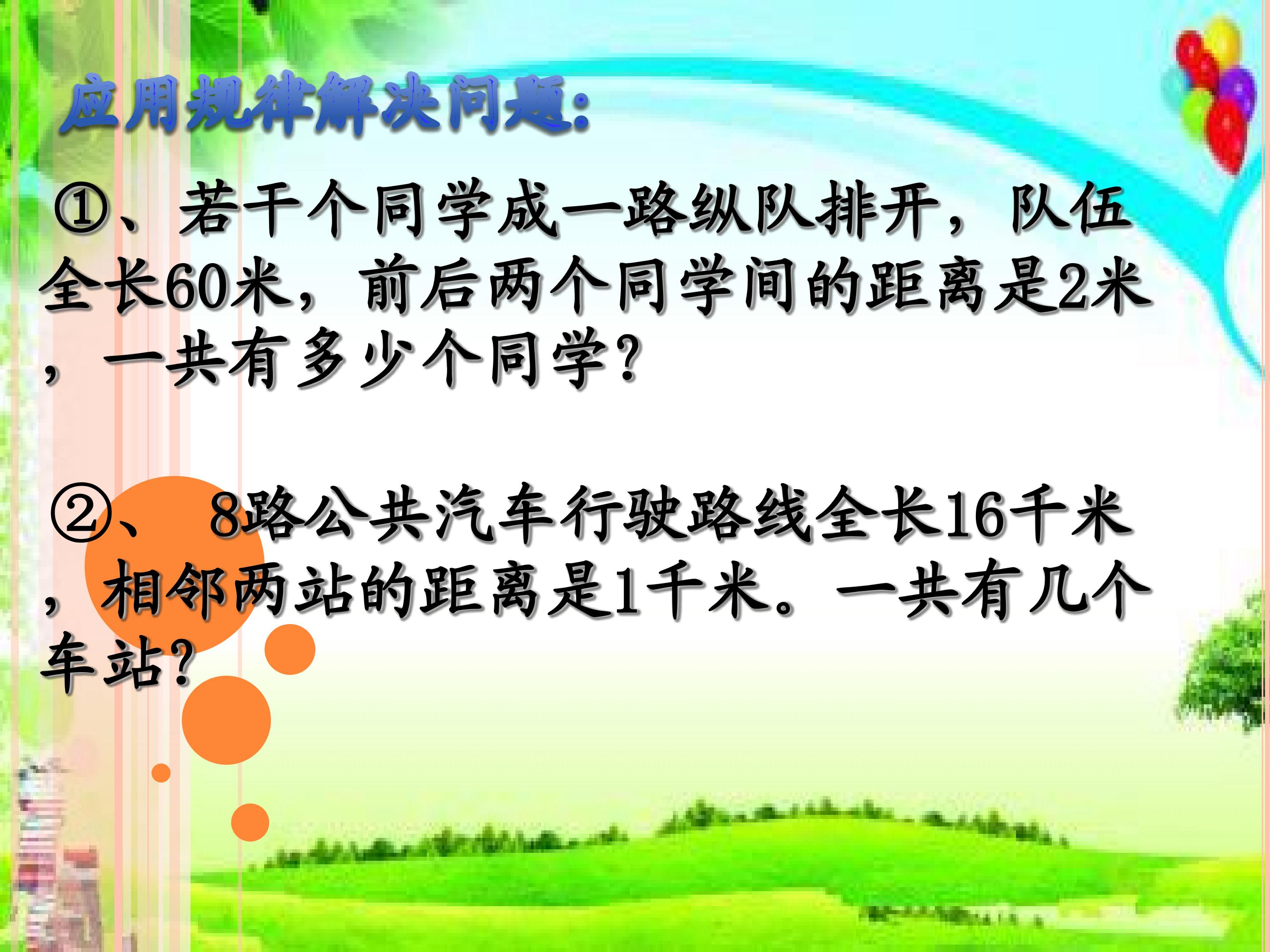 应用规律解决问题:

①、若干个同学成一路纵队排开，队伍全长60米，前后两个同学间的距离是2米，一共有多少个同学?

②、 8路公共汽车行驶路线全长16千米，相邻两站的距离是1千米。一共有几个车站?